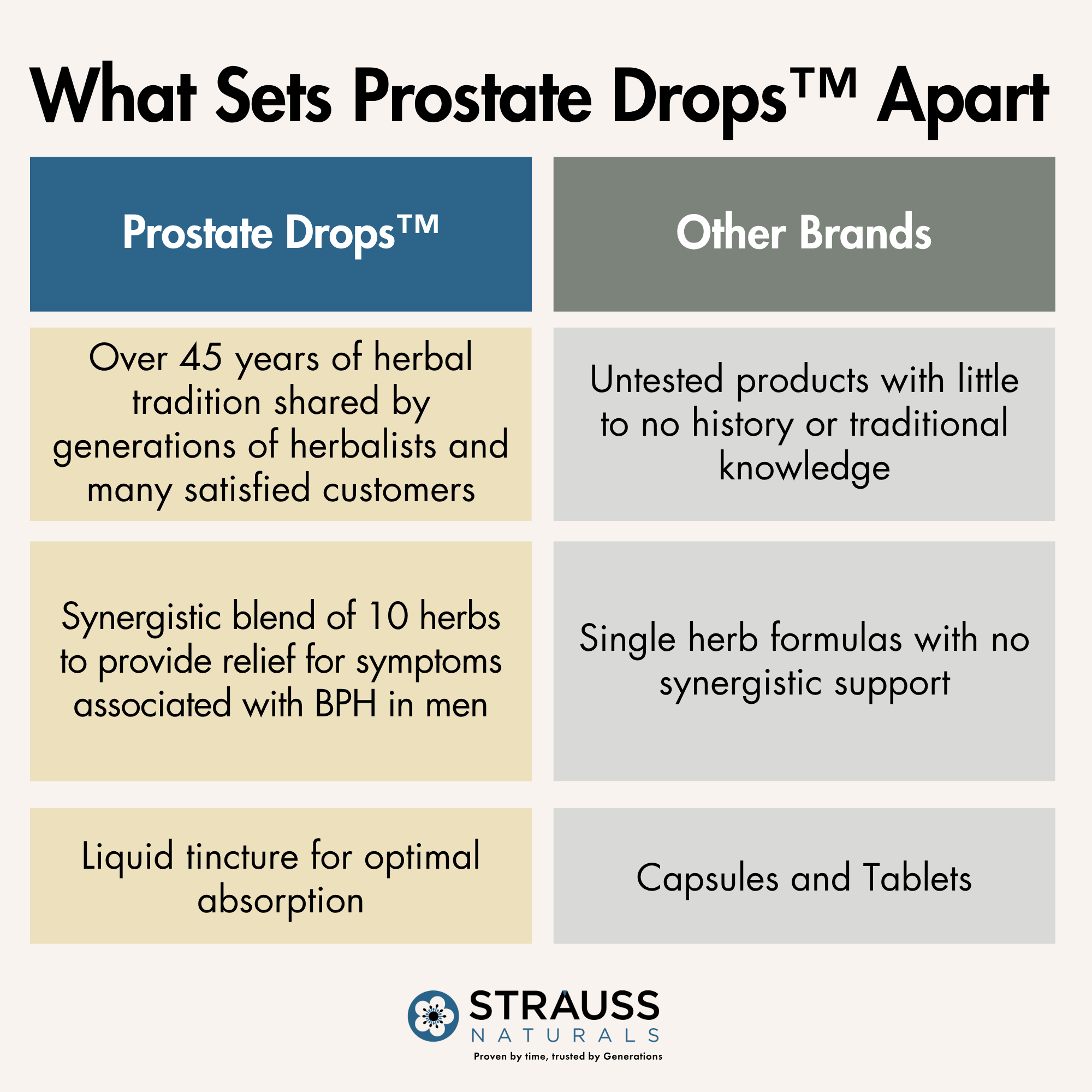 What Sets Prostate Drops™ Apart

| Prostate Drops™ | Other Brands |
|---|---|
| Over 45 years of herbal tradition shared by generations of herbalists and many satisfied customers | Untested products with little to no history or traditional knowledge |
| Synergistic blend of 10 herbs to provide relief for symptoms associated with BPH in men | Single herb formulas with no synergistic support |
| Liquid tincture for optimal absorption | Capsules and Tablets |

STRAUSS
NATURALS
Proven by time, trusted by Generations